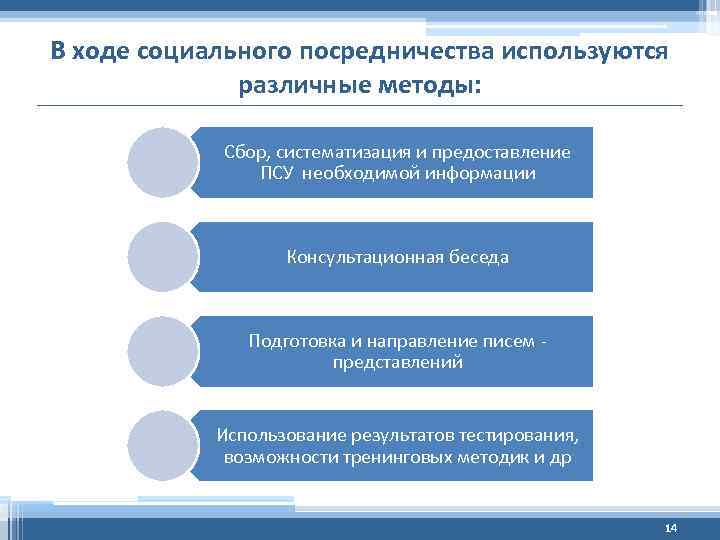 В ходе социального посредничества используются различные методы:

Сбор, систематизация и предоставление ПСУ необходимой информации

Консультационная беседа

Подготовка и направление писем - представлений

Использование результатов тестирования, возможности тренинговых методик и др

14